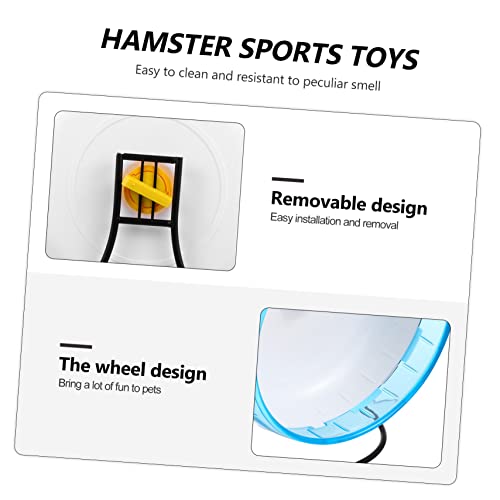 HAMSTER SPORTS TOYS
Easy to clean and resistant to peculiar smell

Removable design
Easy installation and removal

The wheel design
Bring a lot of fun to pets